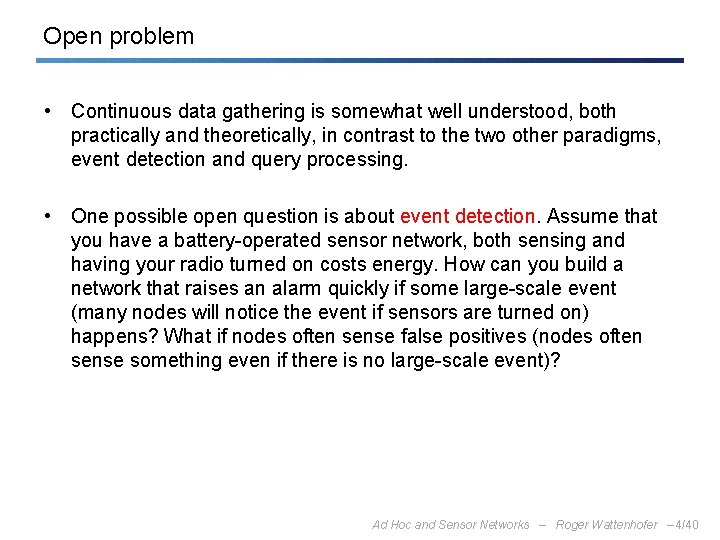 Open problem

• Continuous data gathering is somewhat well understood, both practically and theoretically, in contrast to the two other paradigms, event detection and query processing.

• One possible open question is about event detection. Assume that you have a battery-operated sensor network, both sensing and having your radio turned on costs energy. How can you build a network that raises an alarm quickly if some large-scale event (many nodes will notice the event if sensors are turned on) happens? What if nodes often sense false positives (nodes often sense something even if there is no large-scale event)?

Ad Hoc and Sensor Networks – Roger Wattenhofer – 4/40